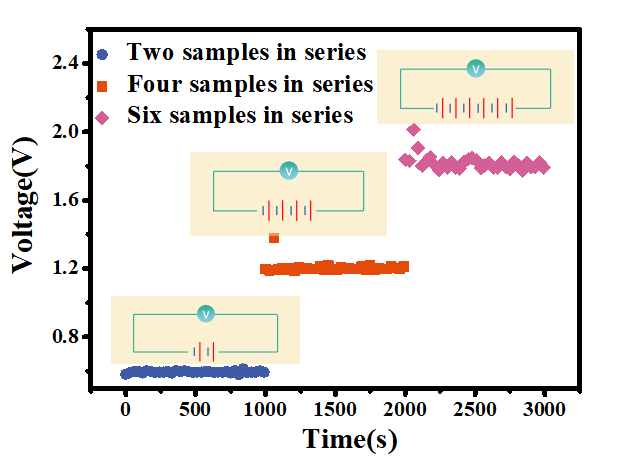 Two samples in series
Four samples in series
Six samples in series

V
V
V

Voltage(V)
2.4
2.0
1.6
1.2
0.8

0
500
1000
1500
2000
2500
3000
Time(s)